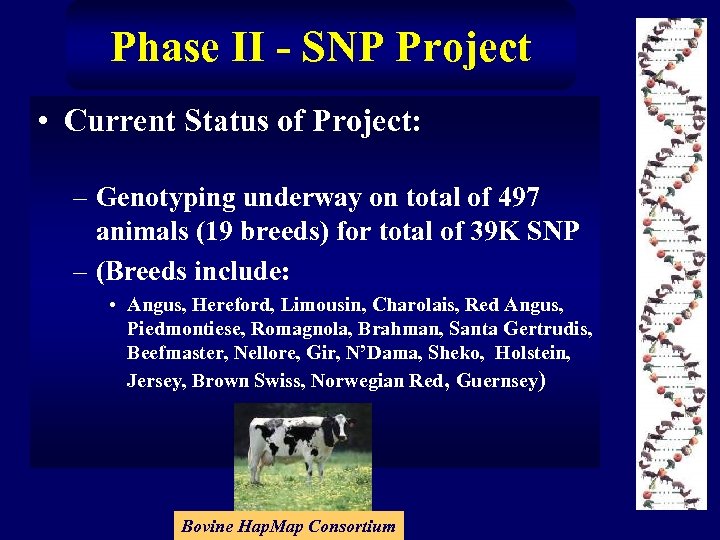 Phase II - SNP Project

• Current Status of Project:

– Genotyping underway on total of 497 animals (19 breeds) for total of 39K SNP

– (Breeds include:

• Angus, Hereford, Limousin, Charolais, Red Angus, Piedmontiese, Romagnola, Brahman, Santa Gertrudis, Beefmaster, Nellore, Gir, N'Dama, Sheko, Holstein, Jersey, Brown Swiss, Norwegian Red, Guernsey)

Bovine HapMap Consortium